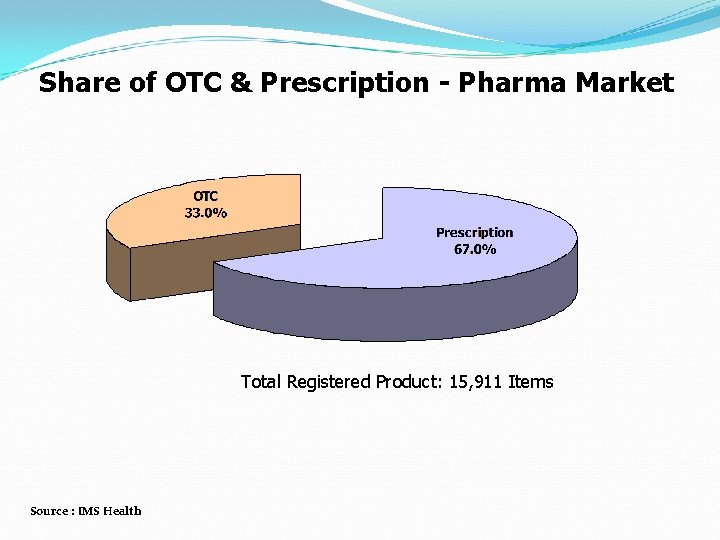 Share of OTC & Prescription - Pharma Market

OTC
33.0%

Prescription
67.0%

Total Registered Product: 15,911 Items

Source : IMS Health